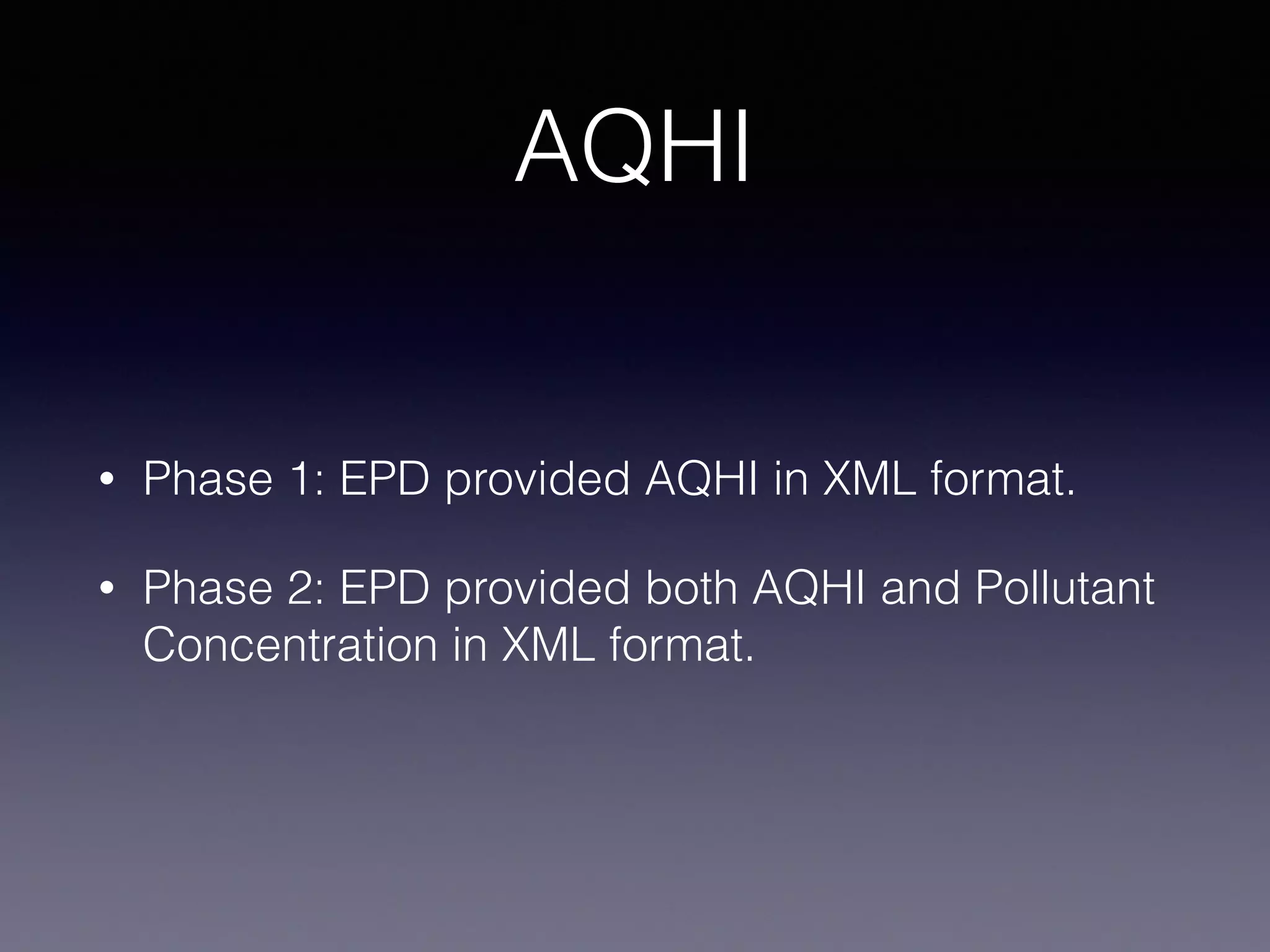 AQHI

• Phase 1: EPD provided AQHI in XML format.

• Phase 2: EPD provided both AQHI and Pollutant Concentration in XML format.